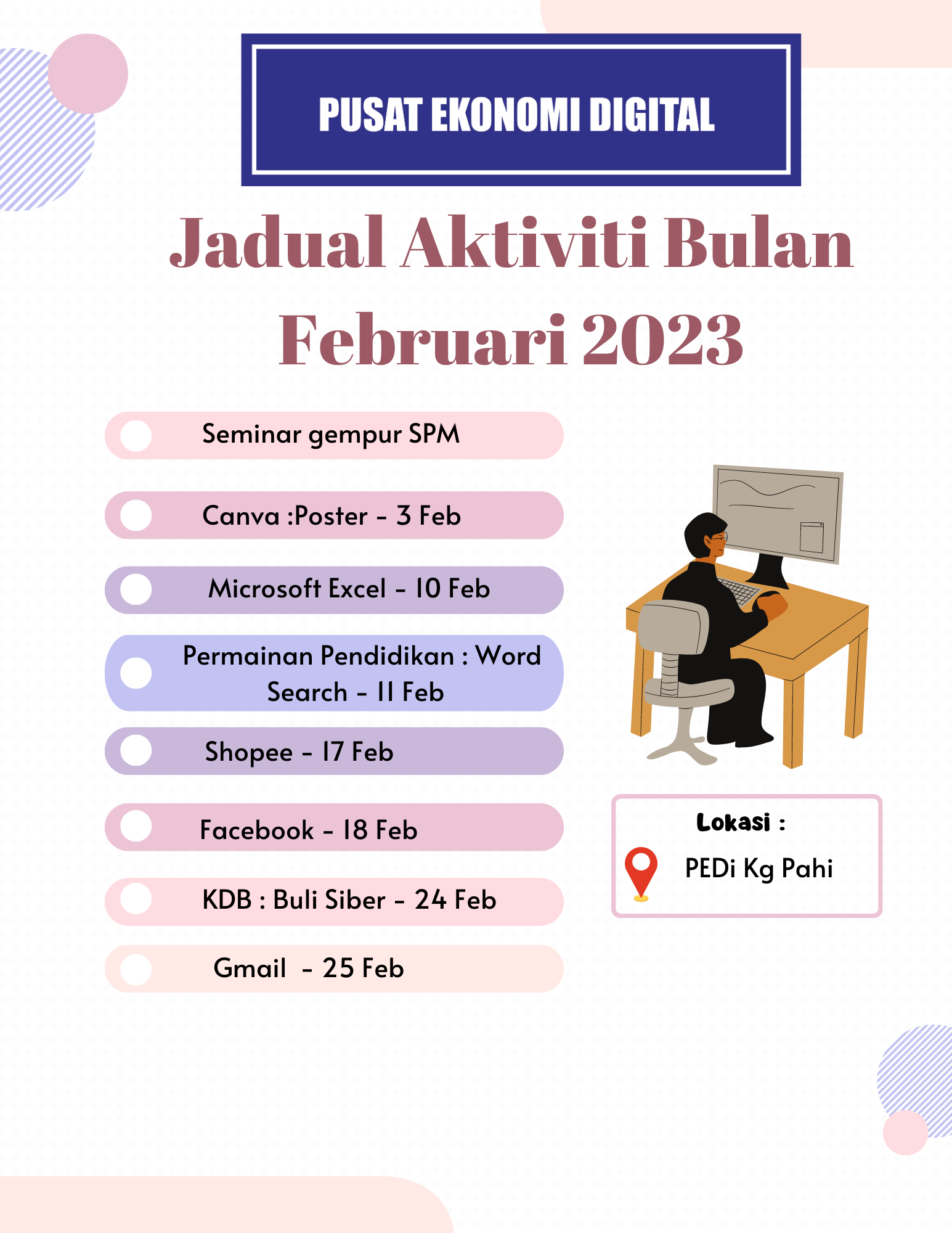 PUSAT EKONOMI DIGITAL

Jadual Aktiviti Bulan Februari 2023

Seminar gempur SPM

Canva :Poster - 3 Feb

Microsoft Excel - 10 Feb

Permainan Pendidikan : Word Search - 11 Feb

Shopee - 17 Feb

Facebook - 18 Feb

KDB : Buli Siber - 24 Feb

Gmail - 25 Feb

Lokasi :

PEDi Kg Pahi